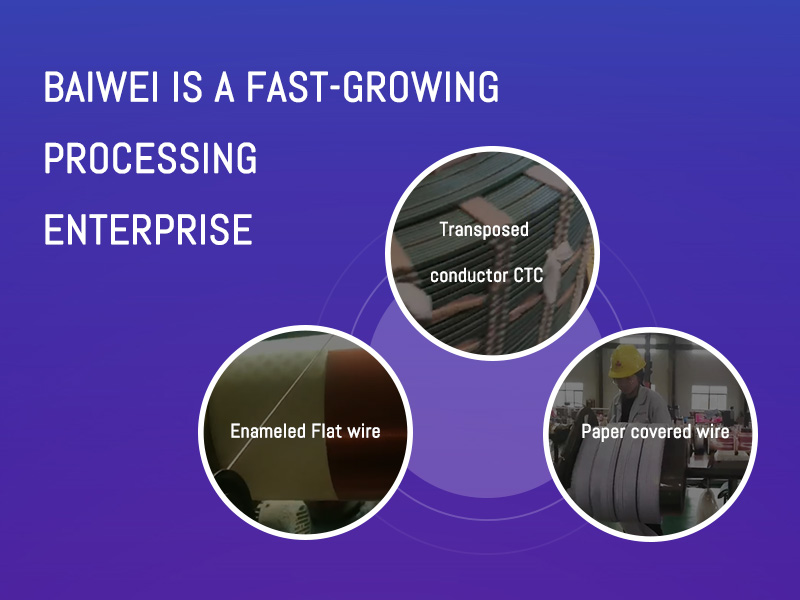 BAIWEI IS A FAST-GROWING PROCESSING ENTERPRISE

Transposed conductor CTC

Enameled Flat wire

Paper covered wire